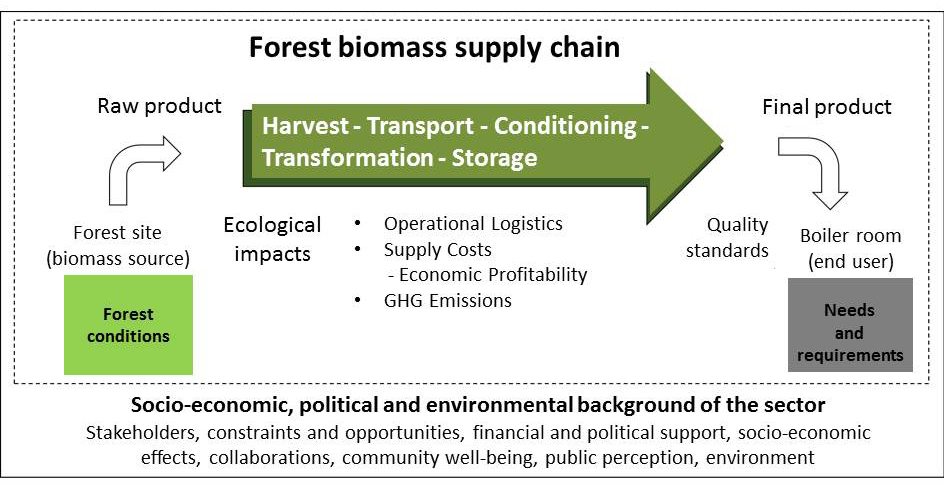 Forest biomass supply chain

Raw product

Harvest - Transport - Conditioning - Transformation - Storage

Final product

Forest site (biomass source)

Forest conditions

Ecological impacts

• Operational Logistics
• Supply Costs
- Economic Profitability
• GHG Emissions

Quality standards

Boiler room (end user)

Needs and requirements

Socio-economic, political and environmental background of the sector

Stakeholders, constraints and opportunities, financial and political support, socio-economic effects, collaborations, community well-being, public perception, environment